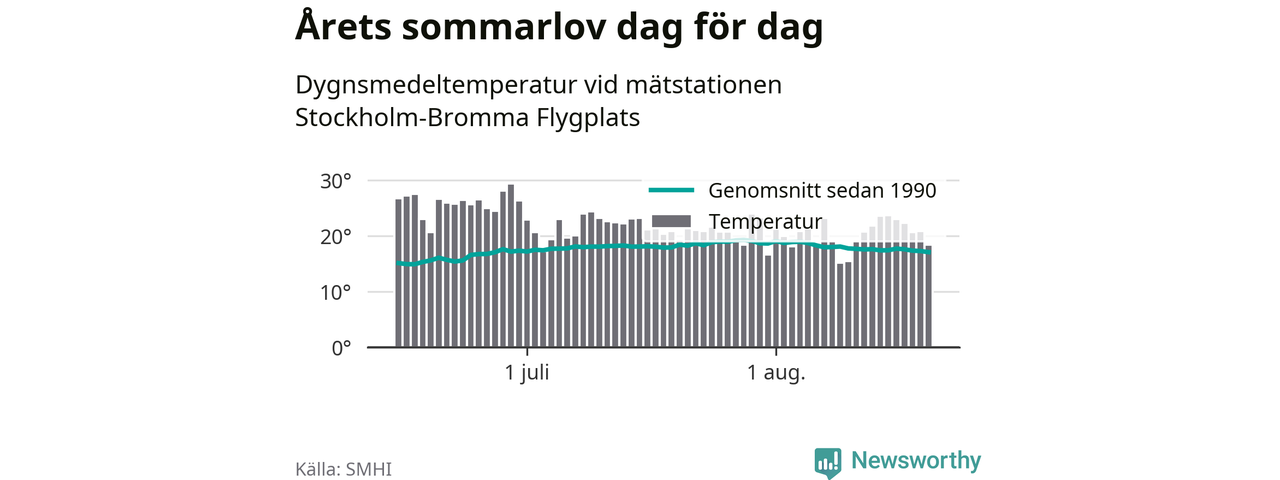 Årets sommarlov dag för dag

Dygnsmedeltemperatur vid mätstationen Stockholm-Bromma Flygplats

30°
20°
10°
0°

Genomsnitt sedan 1990
Temperatur

1 juli
1 aug.

Källa: SMHI

Newsworthy